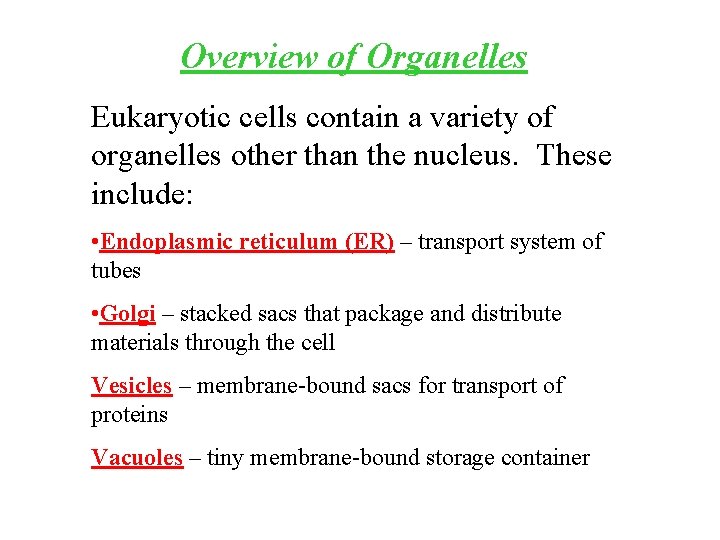 Overview of Organelles

Eukaryotic cells contain a variety of organelles other than the nucleus.  These include:

•Endoplasmic reticulum (ER) – transport system of tubes

•Golgi – stacked sacs that package and distribute materials through the cell

Vesicles – membrane-bound sacs for transport of proteins

Vacuoles – tiny membrane-bound storage container